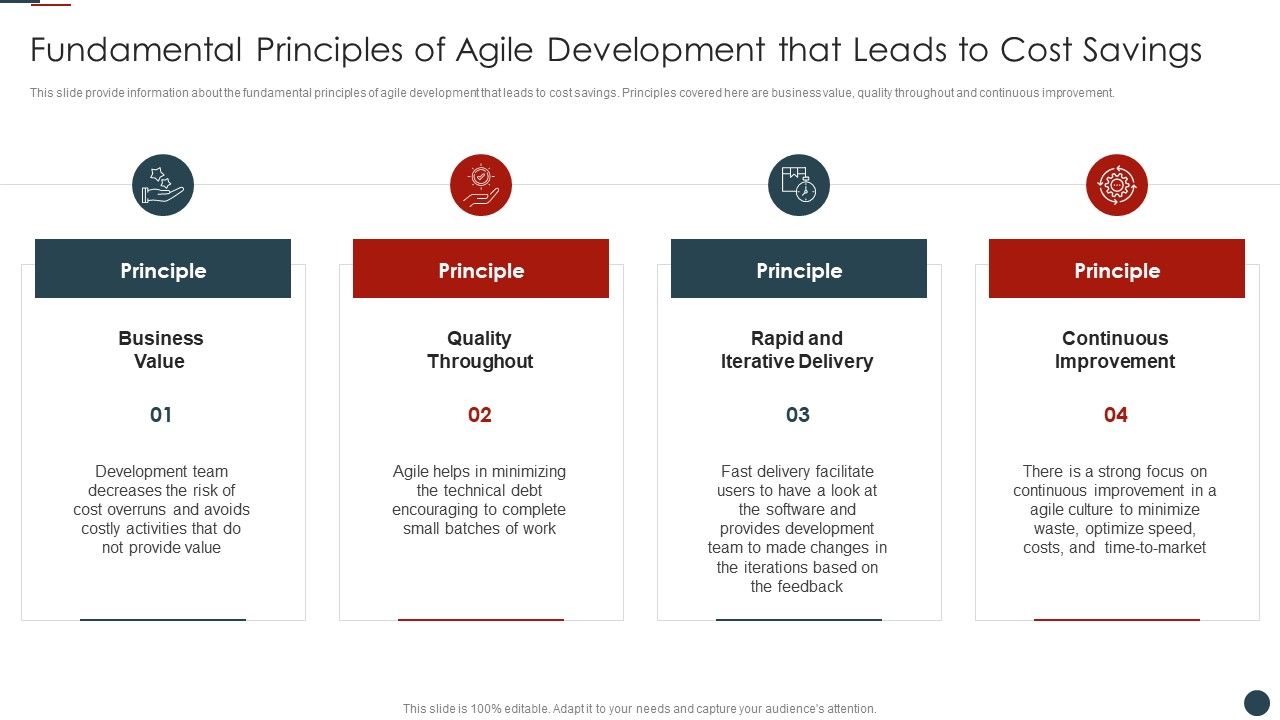 Fundamental Principles of Agile Development that Leads to Cost Savings

This slide provide information about the fundamental principles of agile development that leads to cost savings. Principles covered here are business value, quality throughout and continuous improvement.

Principle

Business Value

01

Development team decreases the risk of cost overruns and avoids costly activities that do not provide value

Principle

Quality Throughout

02

Agile helps in minimizing the technical debt encouraging to complete small batches of work

Principle

Rapid and Iterative Delivery

03

Fast delivery facilitate users to have a look at the software and provides development team to made changes in the iterations based on the feedback

Principle

Continuous Improvement

04

There is a strong focus on continuous improvement in a agile culture to minimize waste, optimize speed, costs, and time-to-market

This slide is 100% editable. Adapt it to your needs and capture your audience's attention.